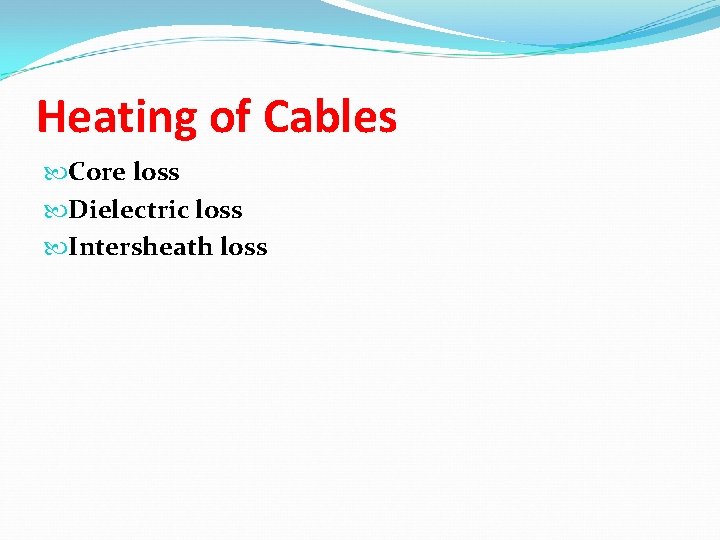 Heating of Cables

Core loss
Dielectric loss
Intersheath loss